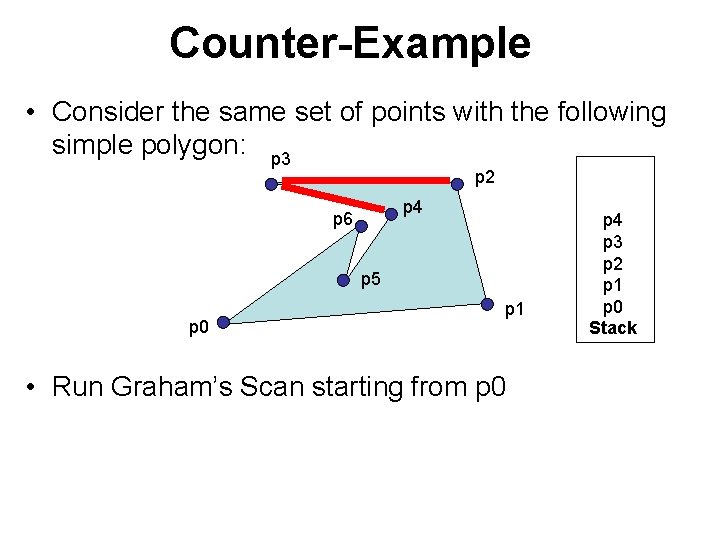 Counter-Example

• Consider the same set of points with the following simple polygon:

p3
p2
p4
p6
p5
p1
p0

p4
p3
p2
p1
p0
Stack

• Run Graham's Scan starting from p0